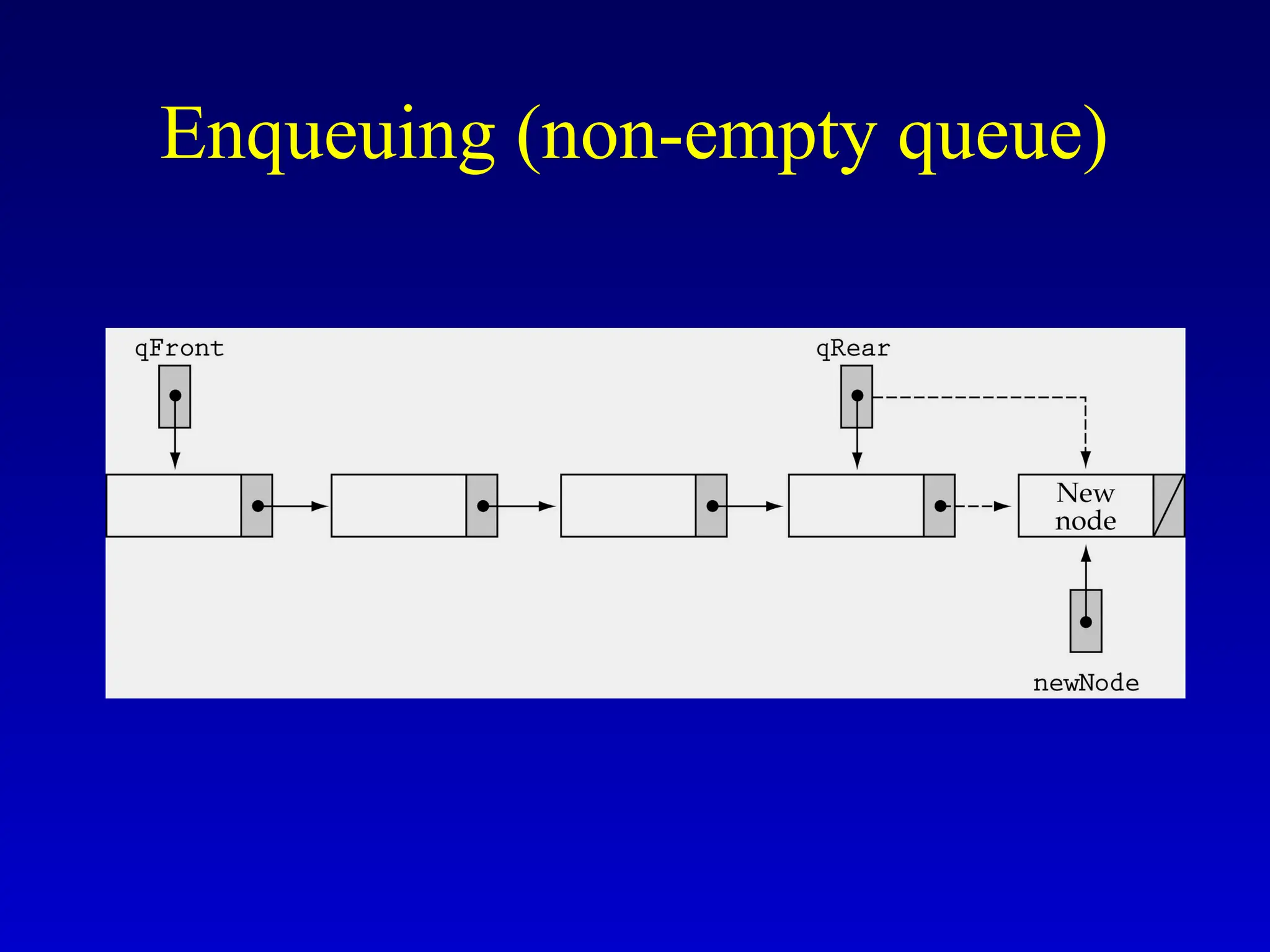 Enqueuing (non-empty queue)

qFront

qRear

New node

newNode